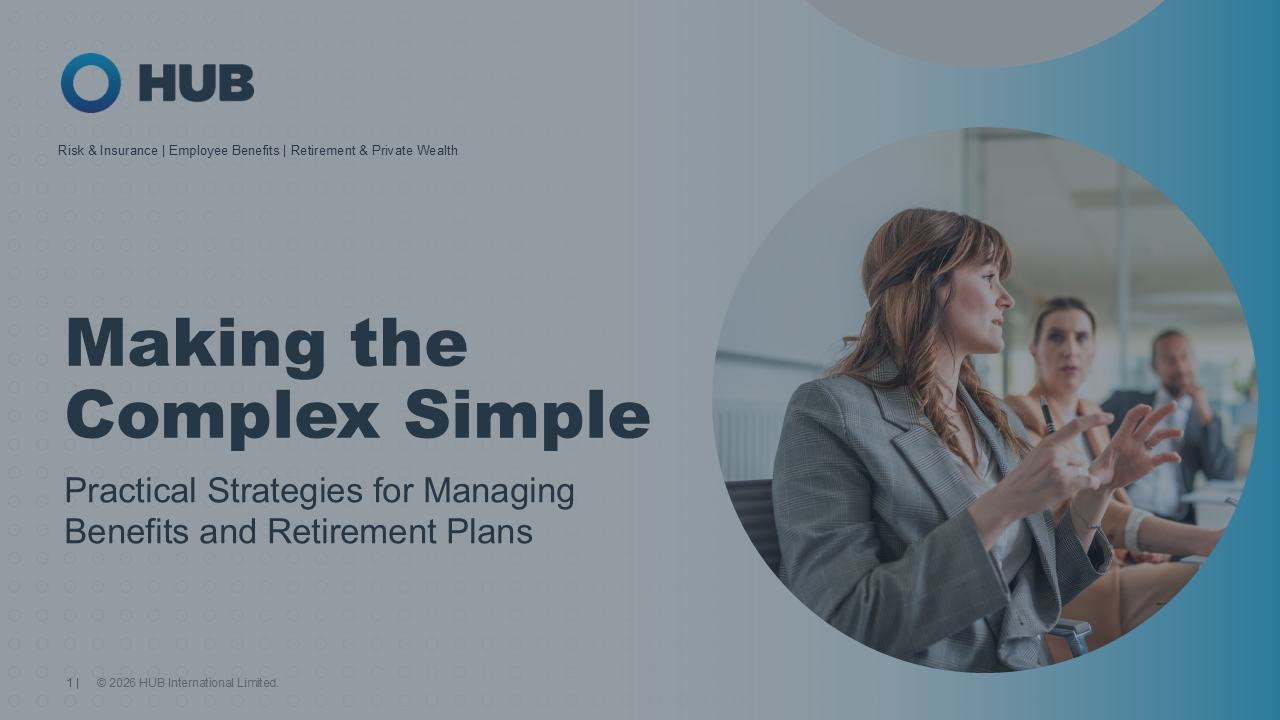 HUB

Risk & Insurance | Employee Benefits | Retirement & Private Wealth

Making the Complex Simple

Practical Strategies for Managing Benefits and Retirement Plans

1 | © 2026 HUB International Limited.